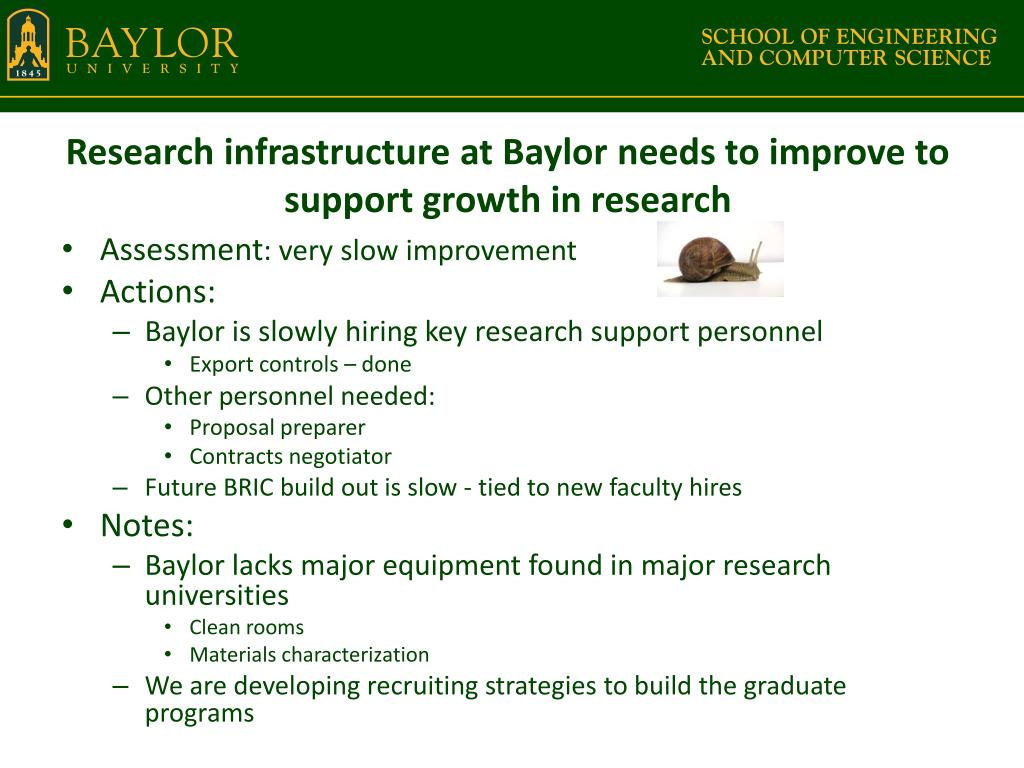 1845
BAYLOR
UNIVERSITY

SCHOOL OF ENGINEERING AND COMPUTER SCIENCE

Research infrastructure at Baylor needs to improve to support growth in research

• Assessment: very slow improvement
• Actions:
– Baylor is slowly hiring key research support personnel
• Export controls – done
– Other personnel needed:
• Proposal preparer
• Contracts negotiator
– Future BRIC build out is slow - tied to new faculty hires
• Notes:
– Baylor lacks major equipment found in major research universities
• Clean rooms
• Materials characterization
– We are developing recruiting strategies to build the graduate programs